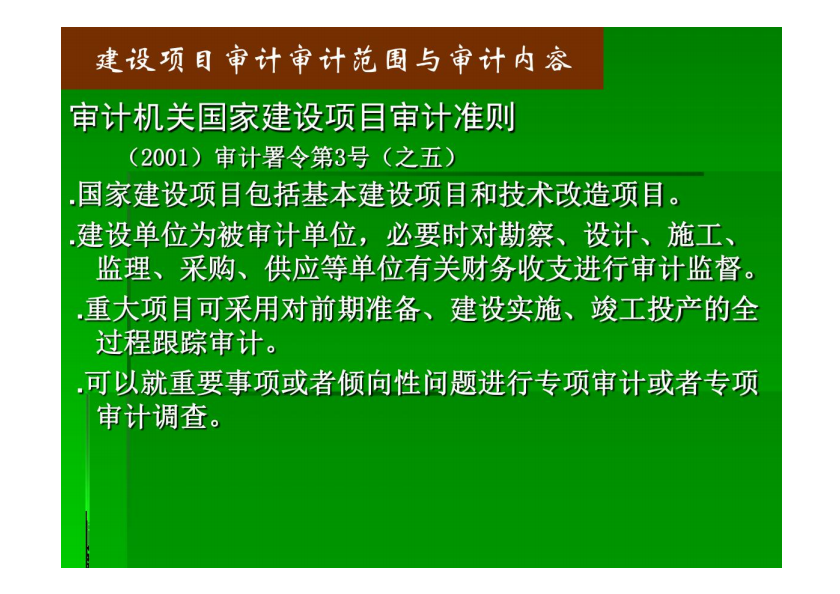 建设项目审计审计范围与审计内容

审计机关国家建设项目审计准则

（2001）审计署令第3号（之五）

.国家建设项目包括基本建设项目和技术改造项目。

.建设单位为被审计单位，必要时对勘察、设计、施工、监理、采购、供应等单位有关财务收支进行审计监督。

.重大项目可采用对前期准备、建设实施、竣工投产的全过程跟踪审计。

.可以就重要事项或者倾向性问题进行专项审计或者专项审计调查。